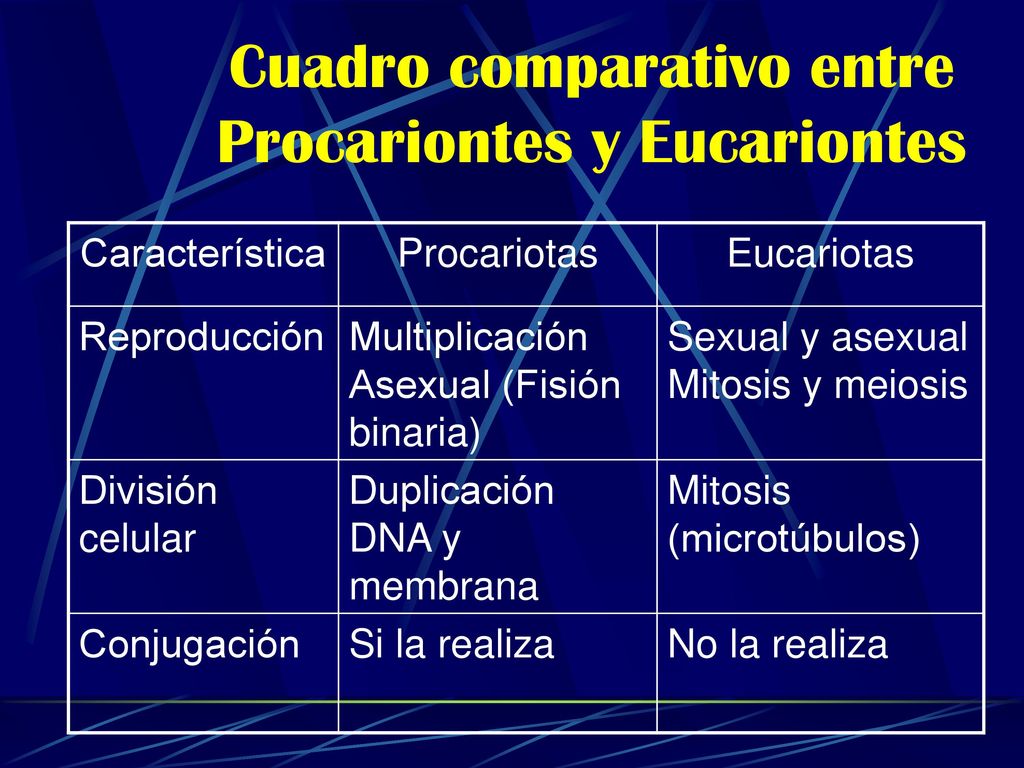 Cuadro comparativo entre Procariontes y Eucariontes

| Característica | Procariotas | Eucariotas |
|---|---|---|
| Reproducción | Multiplicación Asexual (Fisión binaria) | Sexual y asexual Mitosis y meiosis |
| División celular | Duplicación DNA y membrana | Mitosis (microtúbulos) |
| Conjugación | Si la realiza | No la realiza |